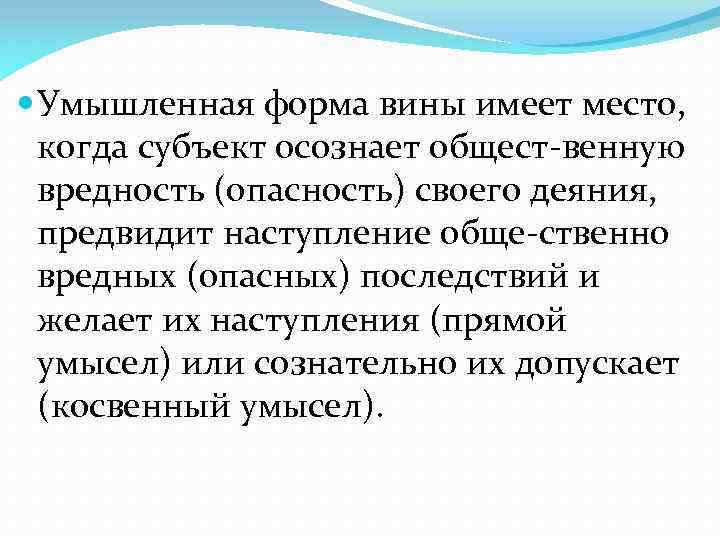 Умышленная форма вины имеет место, когда субъект осознает общест-венную вредность (опасность) своего деяния, предвидит наступление обще-ственно вредных (опасных) последствий и желает их наступления (прямой умысел) или сознательно их допускает (косвенный умысел).